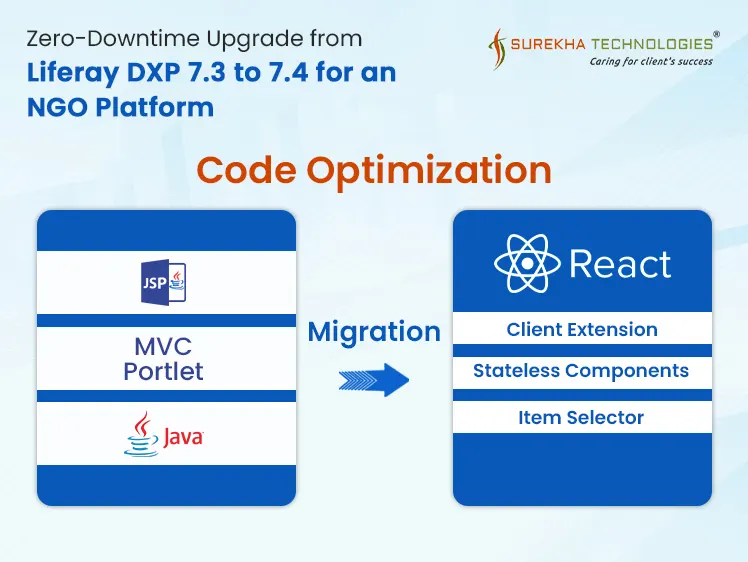 Zero-Downtime Upgrade from
Liferay DXP 7.3 to 7.4 for an NGO Platform

SUREKHA TECHNOLOGIES®
Caring for client's success

Code Optimization

JSP

MVC Portlet

Java

Migration

React

Client Extension

Stateless Components

Item Selector